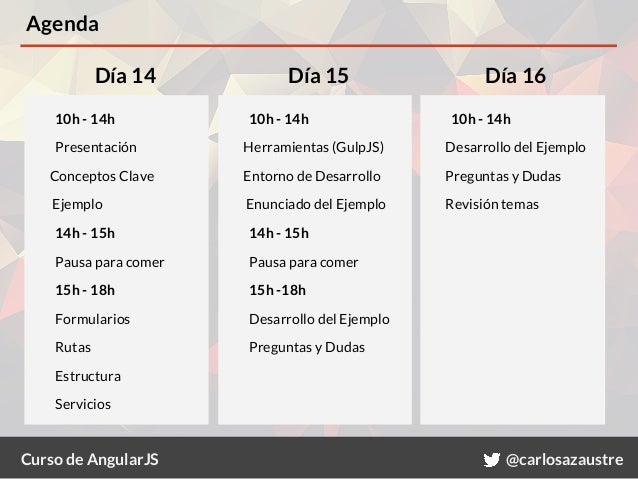 Agenda

Día 14

10h - 14h

Presentación

Conceptos Clave

Ejemplo

14h - 15h

Pausa para comer

15h - 18h

Formularios

Rutas

Estructura

Servicios

Día 15

10h - 14h

Herramientas (GulpJS)

Entorno de Desarrollo

Enunciado del Ejemplo

14h - 15h

Pausa para comer

15h -18h

Desarrollo del Ejemplo

Preguntas y Dudas

Día 16

10h - 14h

Desarrollo del Ejemplo

Preguntas y Dudas

Revisión temas

Curso de AngularJS

@carlosazaustre